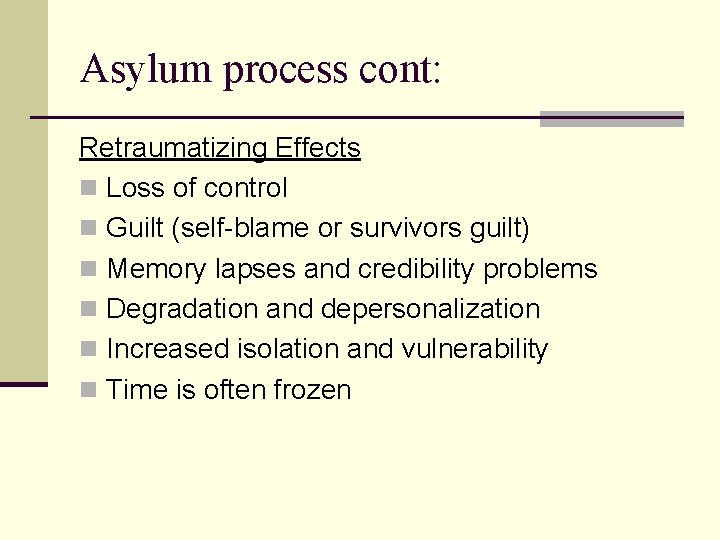 Asylum process cont:

Retraumatizing Effects

- Loss of control
- Guilt (self-blame or survivors guilt)
- Memory lapses and credibility problems
- Degradation and depersonalization
- Increased isolation and vulnerability
- Time is often frozen